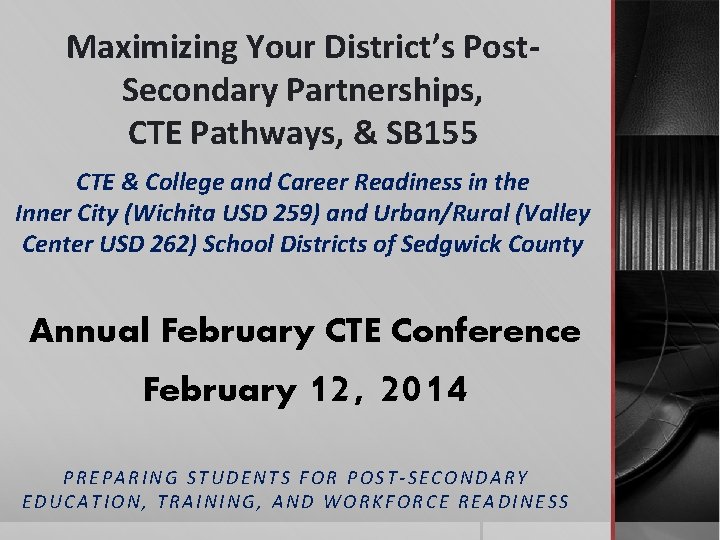 Maximizing Your District's Post-Secondary Partnerships, CTE Pathways, & SB155

CTE & College and Career Readiness in the Inner City (Wichita USD 259) and Urban/Rural (Valley Center USD 262) School Districts of Sedgwick County

Annual February CTE Conference

February 12, 2014

PREPARING STUDENTS FOR POST-SECONDARY EDUCATION, TRAINING, AND WORKFORCE READINESS